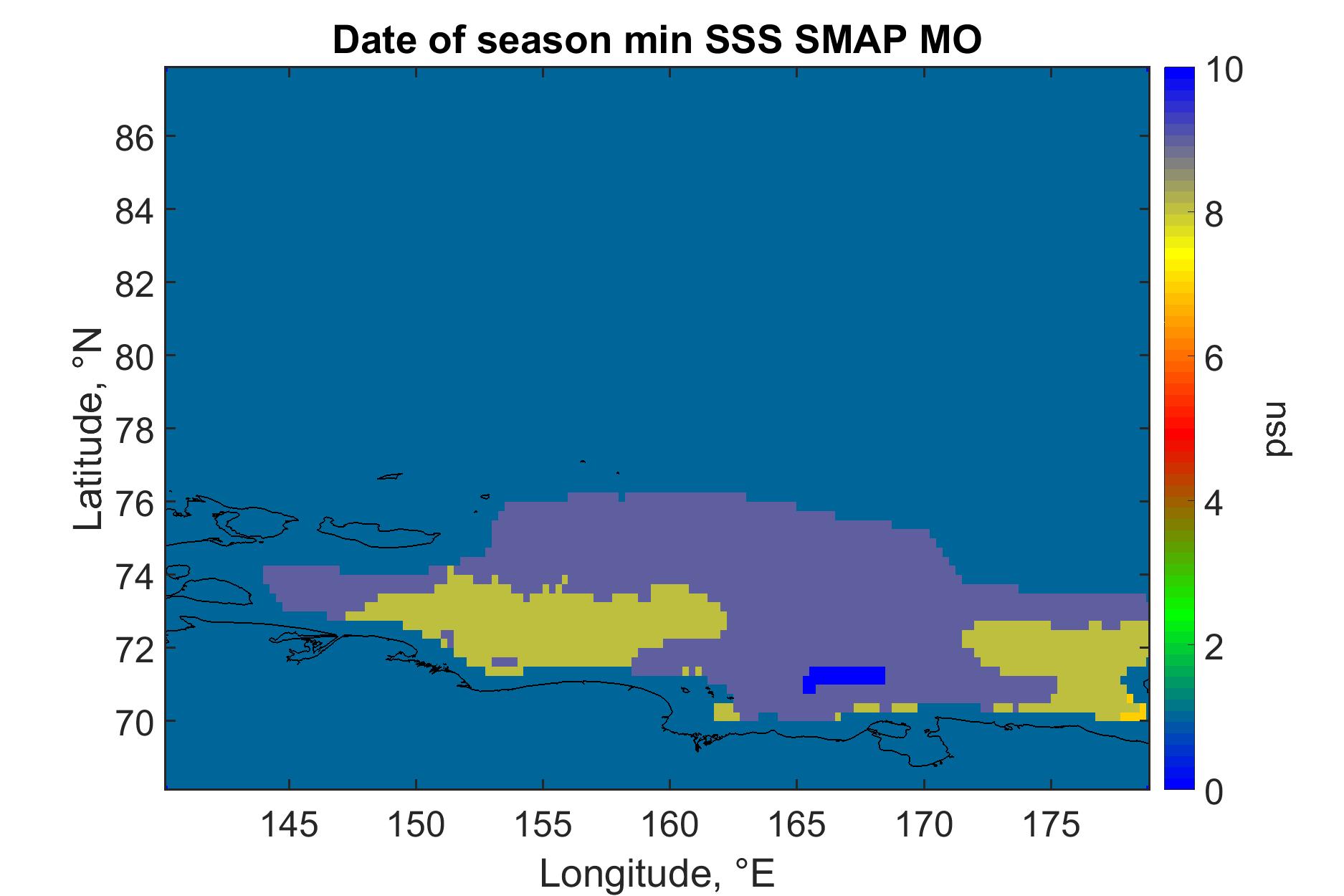 Date of season min SSS SMAP MO

Latitude, °N

86
84
82
80
78
76
74
72
70

145 150 155 160 165 170 175

Longitude, °E

10
8
6
4
2
0

psu